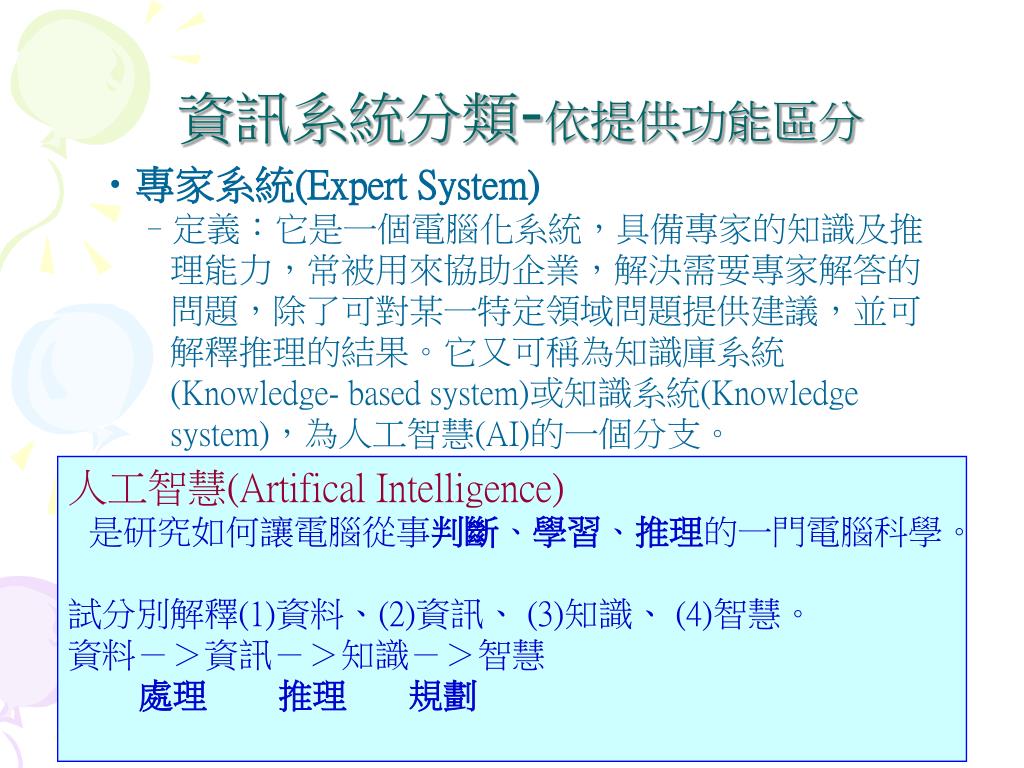 資訊系統分類-依提供功能區分

• 專家系統(Expert System)

– 定義：它是一個電腦化系統，具備專家的知識及推理能力，常被用來協助企業，解決需要專家解答的問題，除了可對某一特定領域問題提供建議，並可解釋推理的結果。它又可稱為知識庫系統(Knowledge- based system)或知識系統(Knowledge system)，為人工智慧(AI)的一個分支。

人工智慧(Artifical Intelligence)
是研究如何讓電腦從事判斷、學習、推理的一門電腦科學。

試分別解釋(1)資料、(2)資訊、 (3)知識、 (4)智慧。
資料－＞資訊－＞知識－＞智慧
處理 推理 規劃